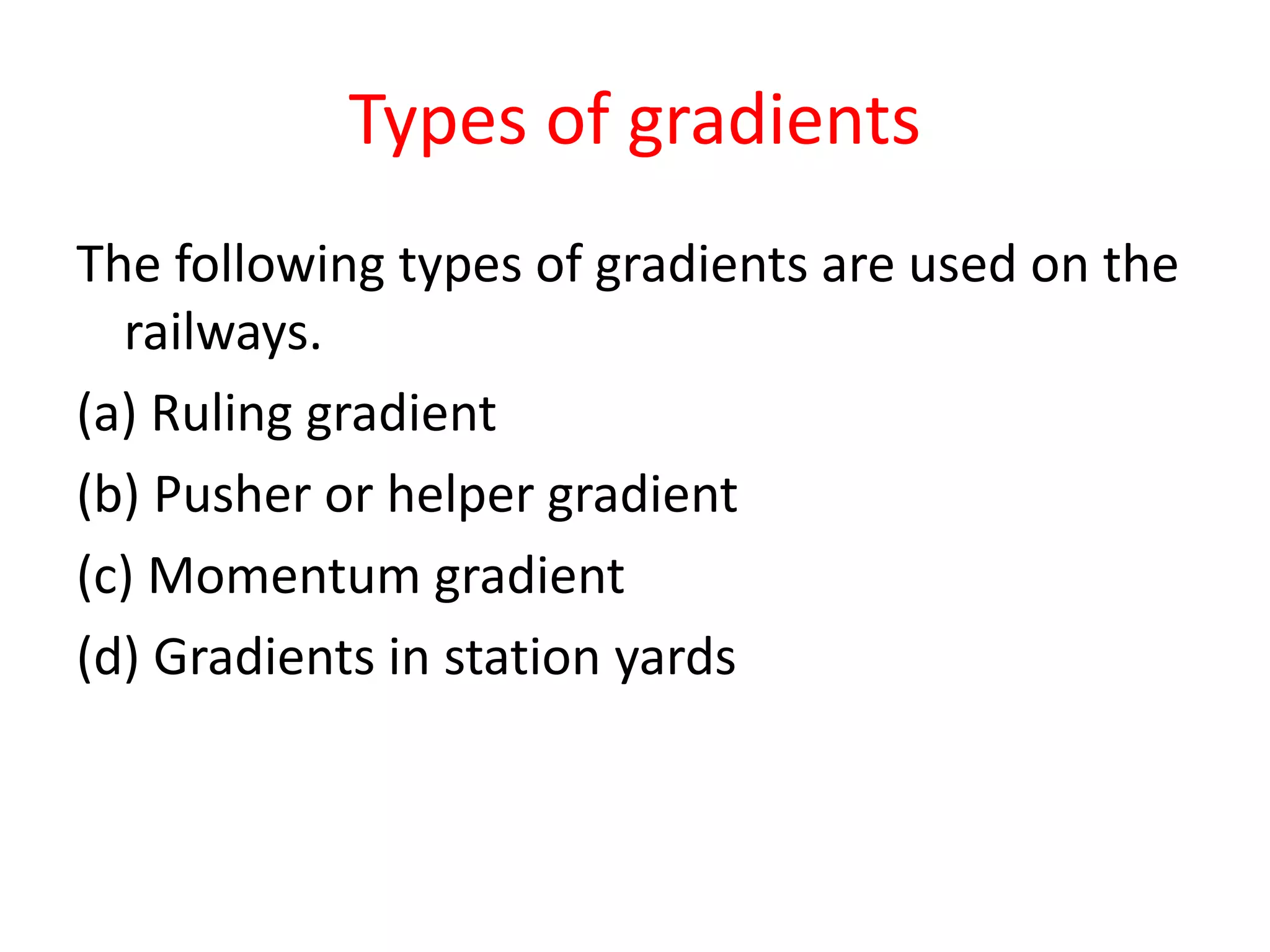 Types of gradients

The following types of gradients are used on the railways.

(a) Ruling gradient

(b) Pusher or helper gradient

(c) Momentum gradient

(d) Gradients in station yards